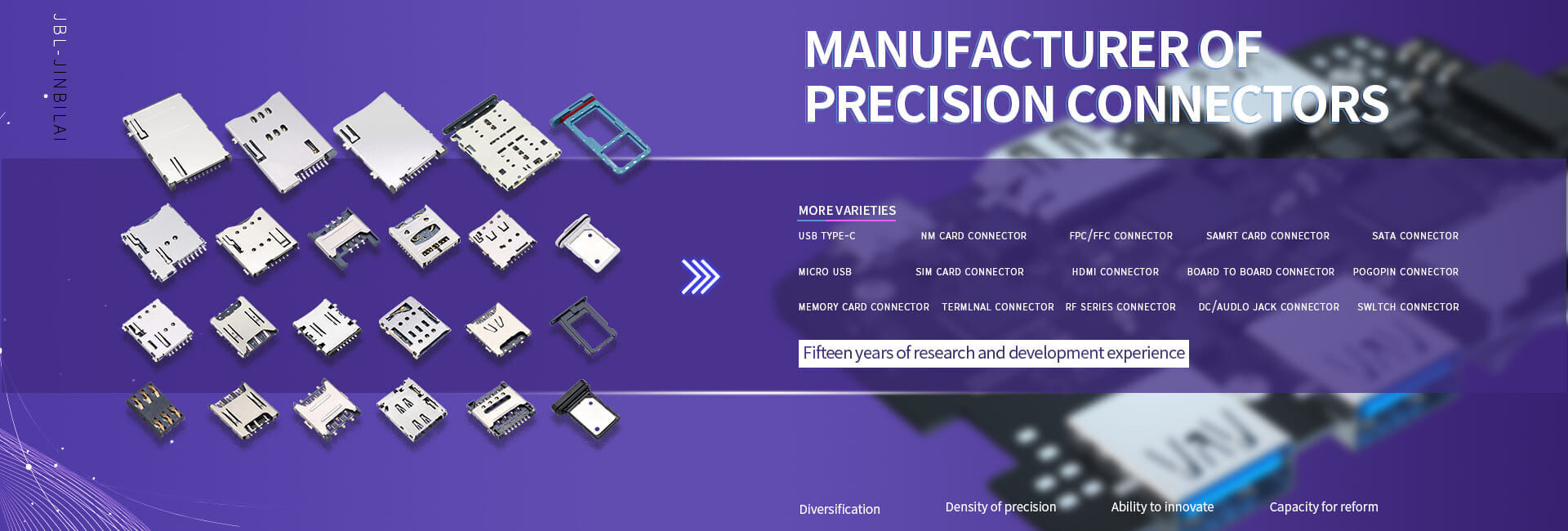 JBL-JINBILAI

MANUFACTURER OF PRECISION CONNECTORS

MORE VARIETIES

USB TYPE-C
NM CARD CONNECTOR
FPC/FFC CONNECTOR
SAMRT CARD CONNECTOR
SATA CONNECTOR

MICRO USB
SIM CARD CONNECTOR
HDMI CONNECTOR
BOARD TO BOARD CONNECTOR
POGOPIN CONNECTOR

MEMORY CARD CONNECTOR
TERMLNAL CONNECTOR
RF SERIES CONNECTOR
DC/AUDLO JACK CONNECTOR
SWLTCH CONNECTOR

Fifteen years of research and development experience

Diversification
Density of precision
Ability to innovate
Capacity for reform